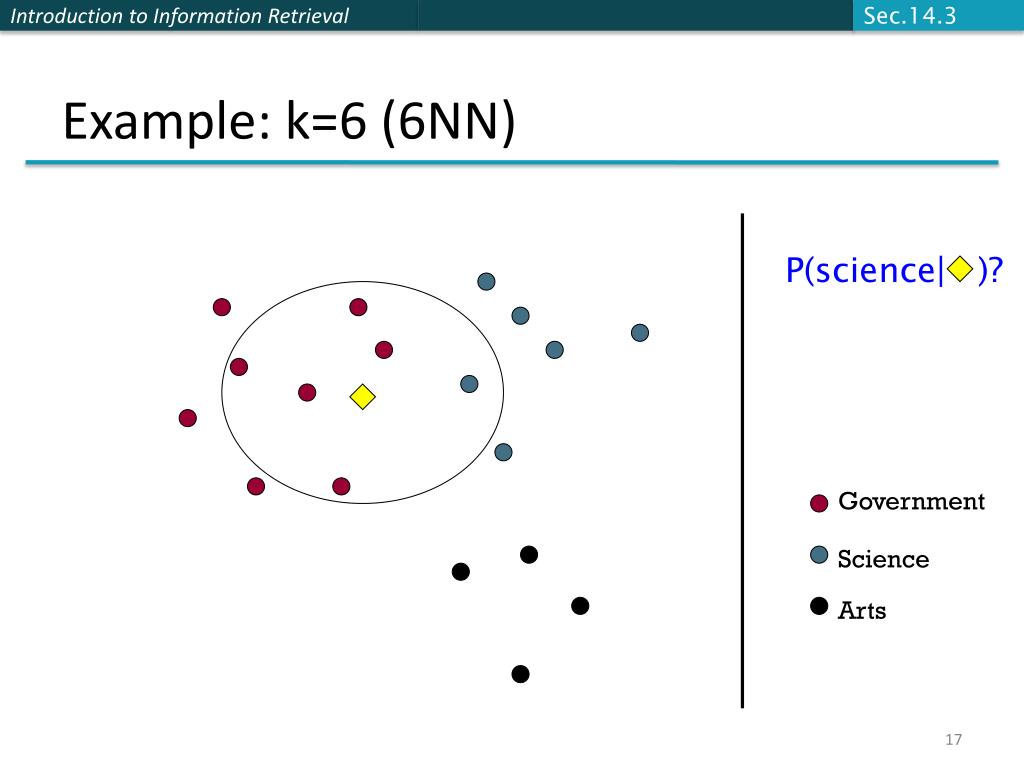 Introduction to Information Retrieval

Sec.14.3

Example: k=6 (6NN)

P(science| )?

Government

Science

Arts

17